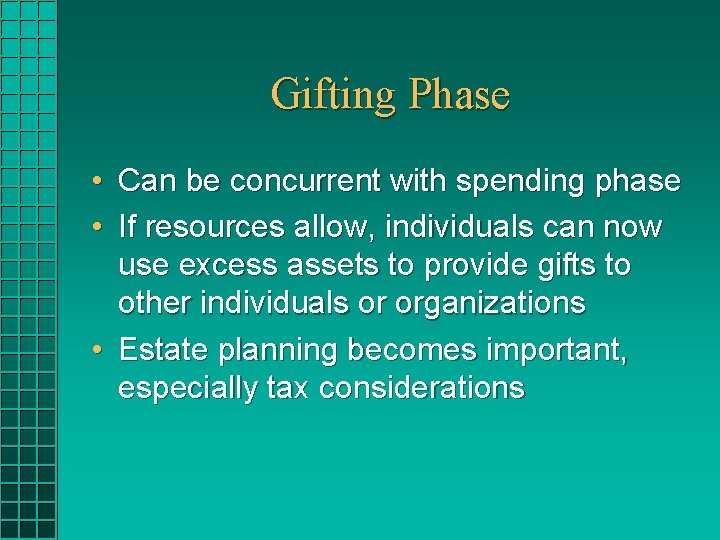 Gifting Phase

• Can be concurrent with spending phase
• If resources allow, individuals can now use excess assets to provide gifts to other individuals or organizations
• Estate planning becomes important, especially tax considerations